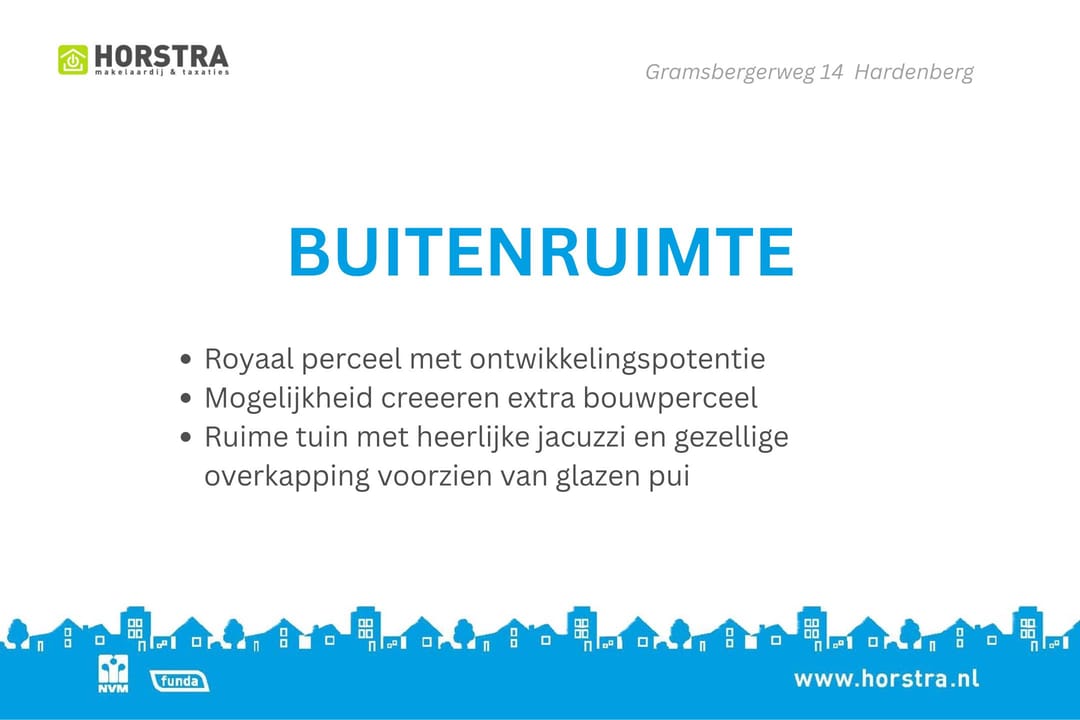 HORSTRA
makelaardij & taxaties

Gramsbergerweg 14 Hardenberg

BUITENRUIMTE

• Royaal perceel met ontwikkelingspotentie
• Mogelijkheid creeeren extra bouwperceel
• Ruime tuin met heerlijke jacuzzi en gezellige overkapping voorzien van glazen pui

NVM

funda

www.horstra.nl